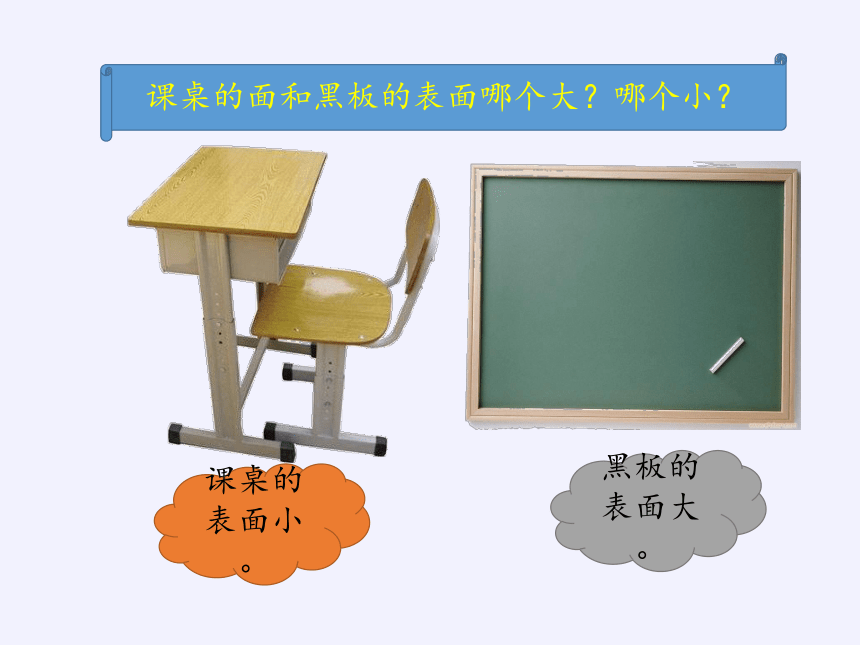 课桌的面和黑板的表面哪个大？哪个小？

课桌的表面小。

黑板的表面大。